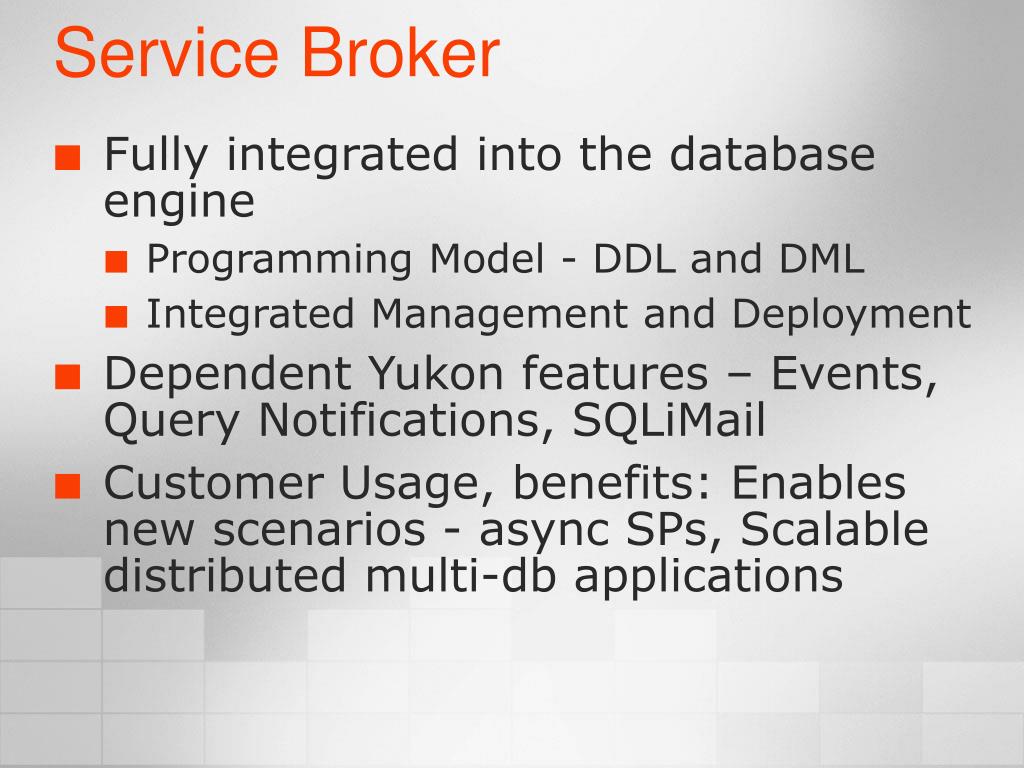 Service Broker

Fully integrated into the database engine

Programming Model - DDL and DML

Integrated Management and Deployment

Dependent Yukon features – Events, Query Notifications, SQLiMail

Customer Usage, benefits: Enables new scenarios - async SPs, Scalable distributed multi-db applications